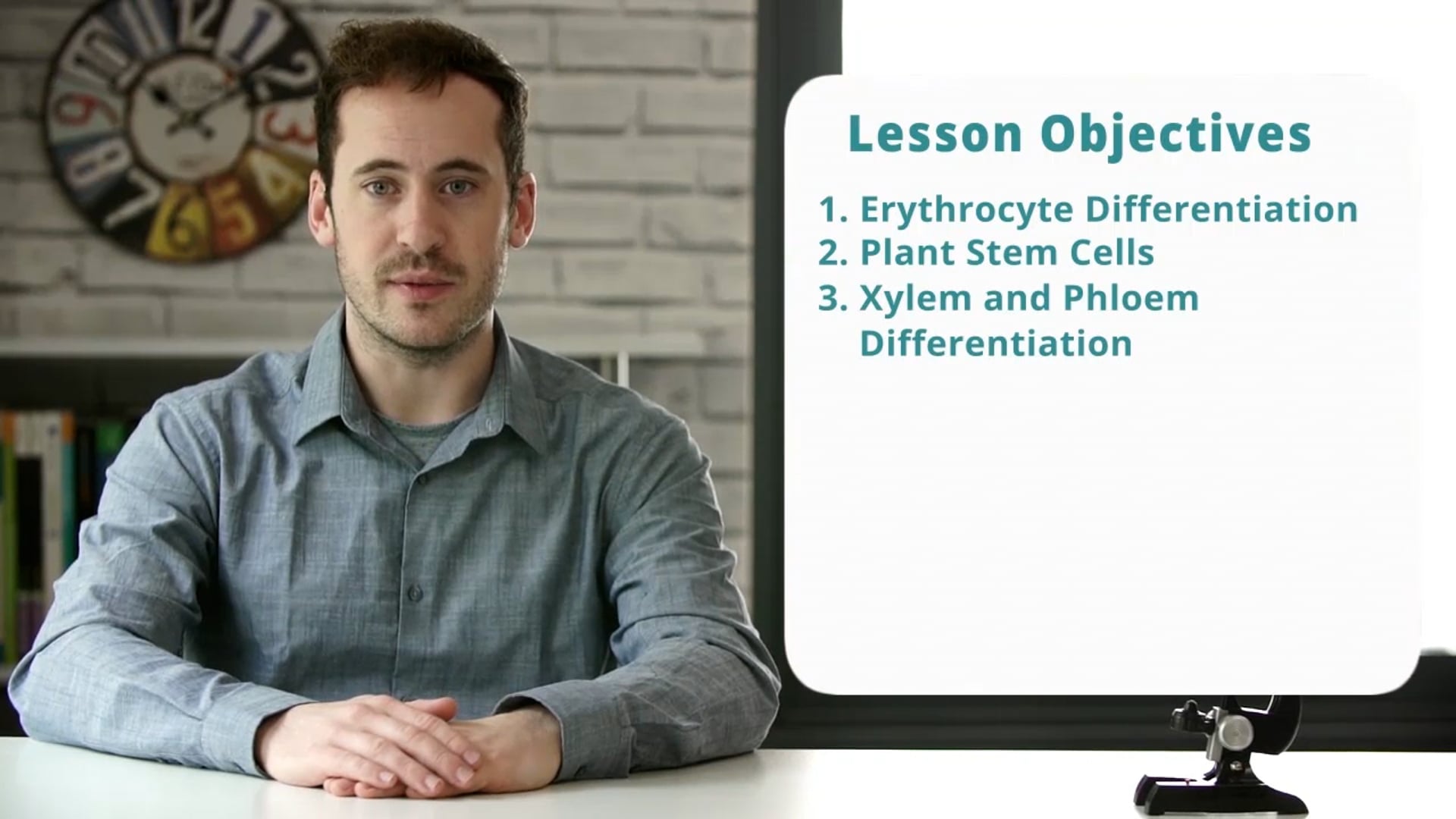 Lesson Objectives

1. Erythrocyte Differentiation
2. Plant Stem Cells
3. Xylem and Phloem Differentiation